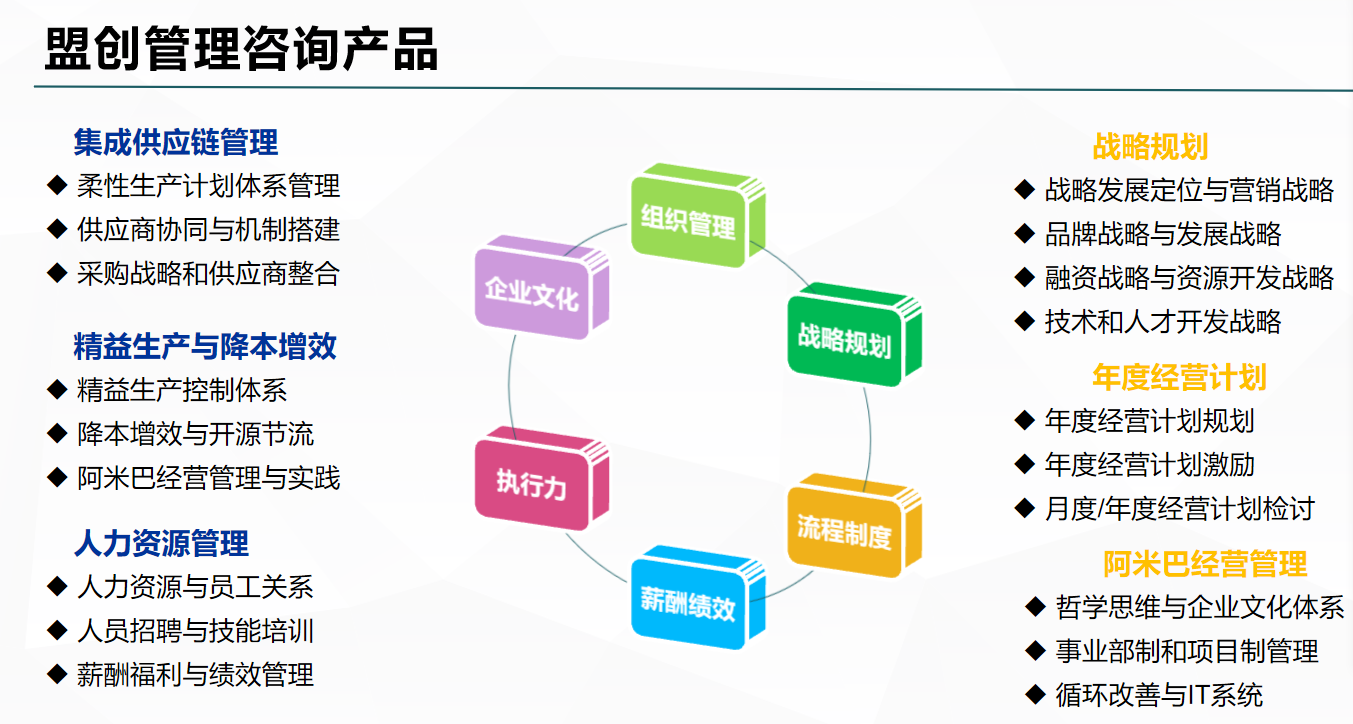 盟创管理咨询产品

集成供应链管理
◆ 柔性生产计划体系管理
◆ 供应商协同与机制搭建
◆ 采购战略和供应商整合

精益生产与降本增效
◆ 精益生产控制体系
◆ 降本增效与开源节流
◆ 阿米巴经营管理与实践

人力资源管理
◆ 人力资源与员工关系
◆ 人员招聘与技能培训
◆ 薪酬福利与绩效管理

组织管理
战略规划
流程制度
薪酬绩效
执行力
企业文化

战略规划
◆ 战略发展定位与营销战略
◆ 品牌战略与发展战略
◆ 融资战略与资源开发战略
◆ 技术和人才开发战略

年度经营计划
◆ 年度经营计划规划
◆ 年度经营计划激励
◆ 月度/年度经营计划检讨

阿米巴经营管理
◆ 哲学思维与企业文化体系
◆ 事业部制和项目制管理
◆ 循环改善与IT系统